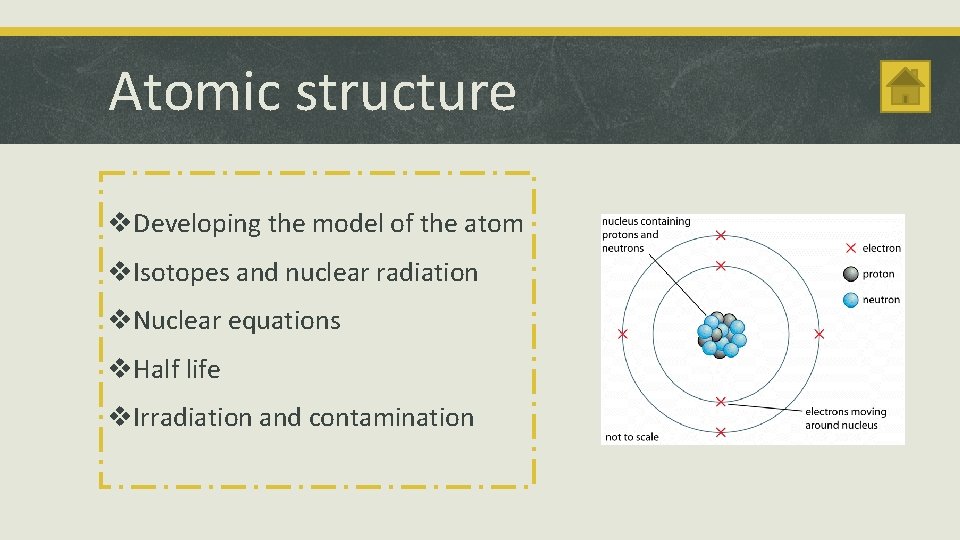 Atomic structure

❖Developing the model of the atom
❖Isotopes and nuclear radiation
❖Nuclear equations
❖Half life
❖Irradiation and contamination

nucleus containing protons and neutrons

electron
proton
neutron

electrons moving around nucleus

not to scale